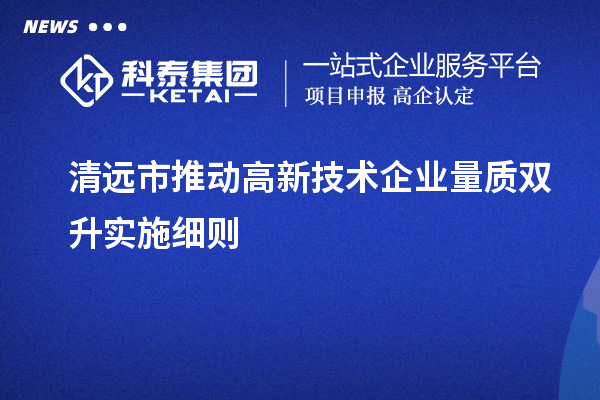 NEWS

科泰集团
KETAI

一站式企业服务平台
项目申报 高企认定

清远市推动高新技术企业量质双升实施细则